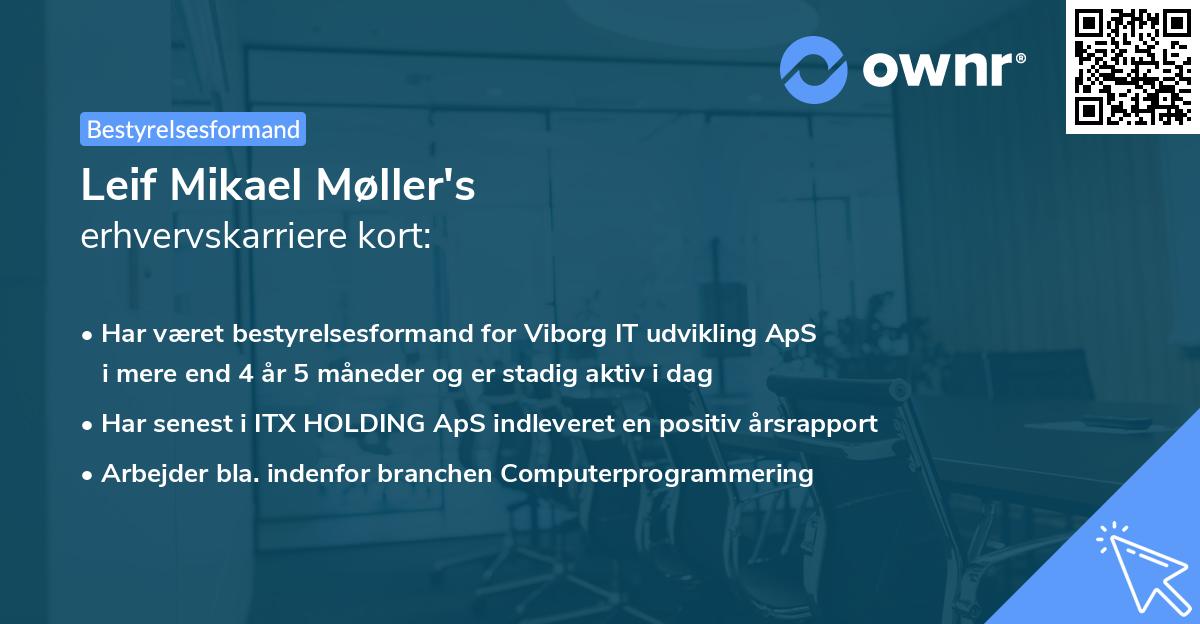 ownr®

Bestyrelsesformand

Leif Mikael Møller's
erhvervskarriere kort:

• Har været bestyrelsesformand for Viborg IT udvikling ApS i mere end 4 år 5 måneder og er stadig aktiv i dag
• Har senest i ITX HOLDING ApS indleveret en positiv årsrapport
• Arbejder bla. indenfor branchen Computerprogrammering